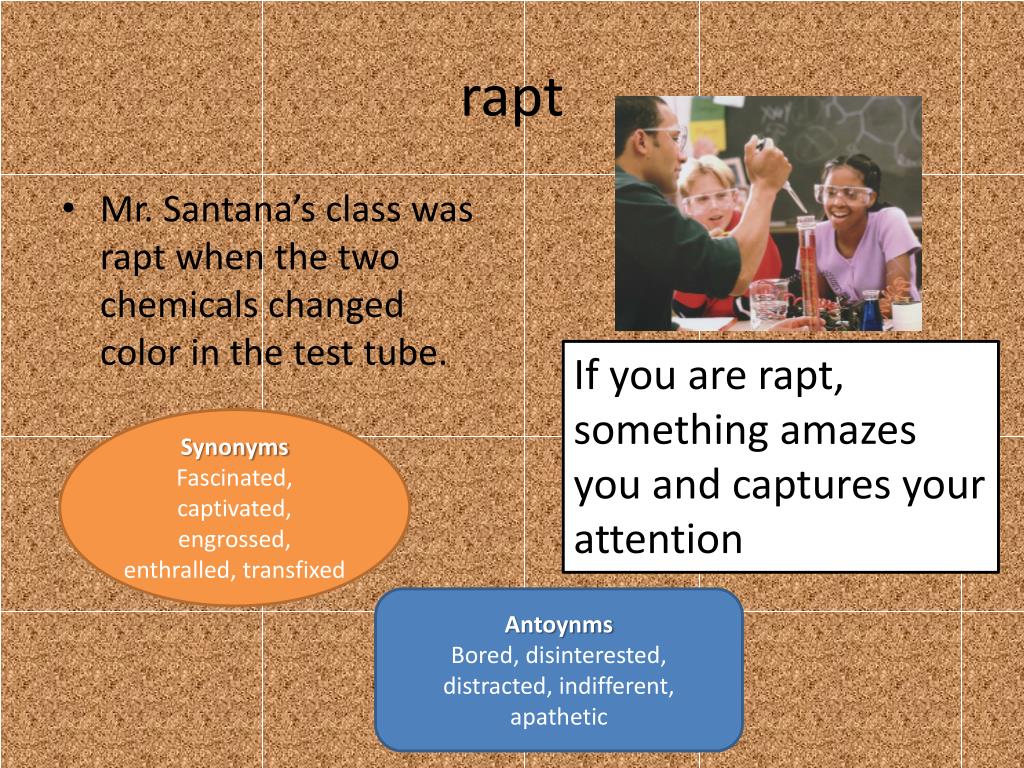 rapt

• Mr. Santana's class was rapt when the two chemicals changed color in the test tube.

If you are rapt, something amazes you and captures your attention

Synonyms
Fascinated, captivated, engrossed, enthralled, transfixed

Antoynms
Bored, disinterested, distracted, indifferent, apathetic